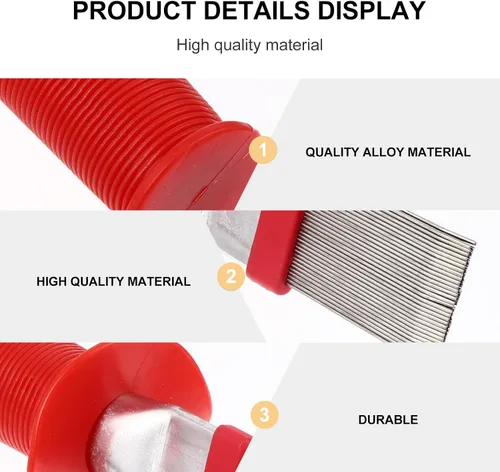 PRODUCT DETAILS DISPLAY

High quality material

1

QUALITY ALLOY MATERIAL

HIGH QUALITY MATERIAL

2

3

DURABLE